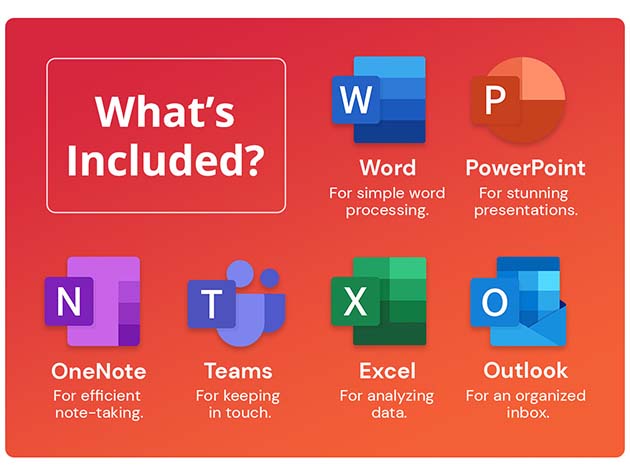 What's Included?

W

Word
For simple word processing.

P

PowerPoint
For stunning presentations.

N

OneNote
For efficient note-taking.

T

Teams
For keeping in touch.

X

Excel
For analyzing data.

O

Outlook
For an organized inbox.